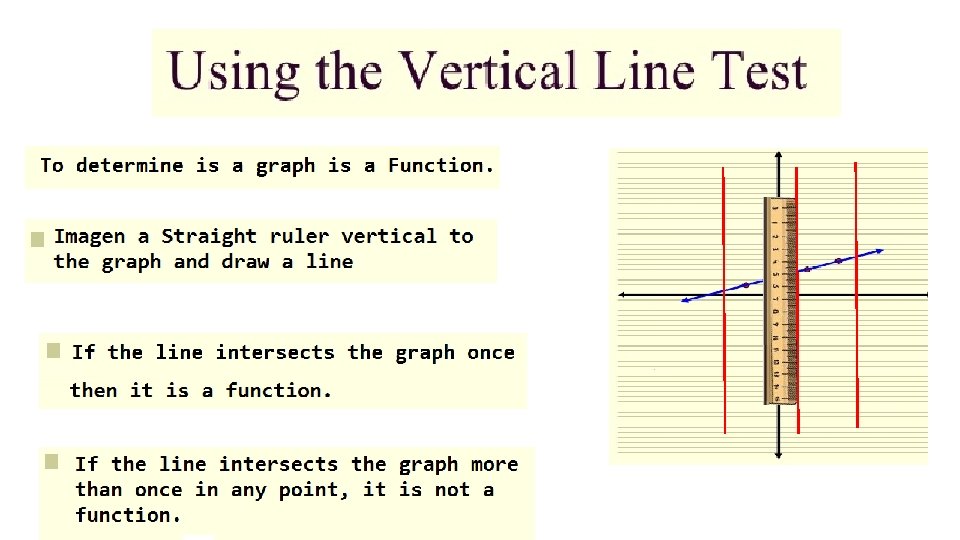 Using the Vertical Line Test

To determine is a graph is a Function.

Imagen a Straight ruler vertical to the graph and draw a line

If the line intersects the graph once then it is a function.

If the line intersects the graph more than once in any point, it is not a function.